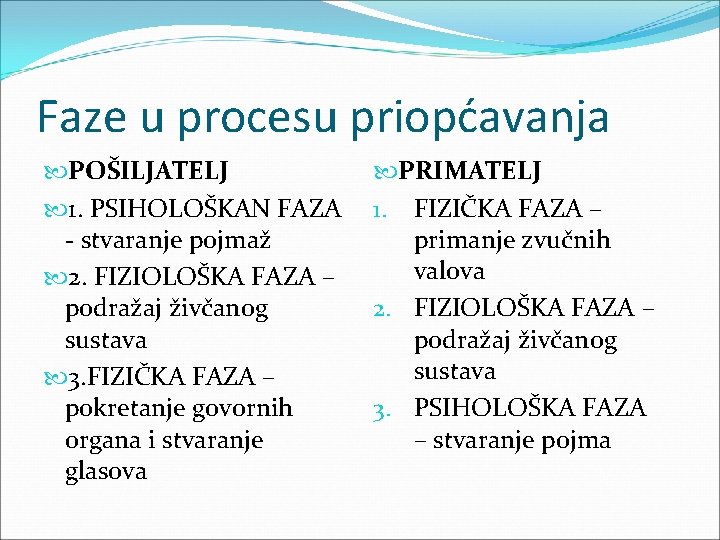 Faze u procesu priopćavanja

POŠILJATELJ

1. PSIHOLOŠKAN FAZA - stvaranje pojmaž

2. FIZIOLOŠKA FAZA – podražaj živčanog sustava

3.FIZIČKA FAZA – pokretanje govornih organa i stvaranje glasova

PRIMATELJ

1. FIZIČKA FAZA – primanje zvučnih valova
2. FIZIOLOŠKA FAZA – podražaj živčanog sustava
3. PSIHOLOŠKA FAZA – stvaranje pojma